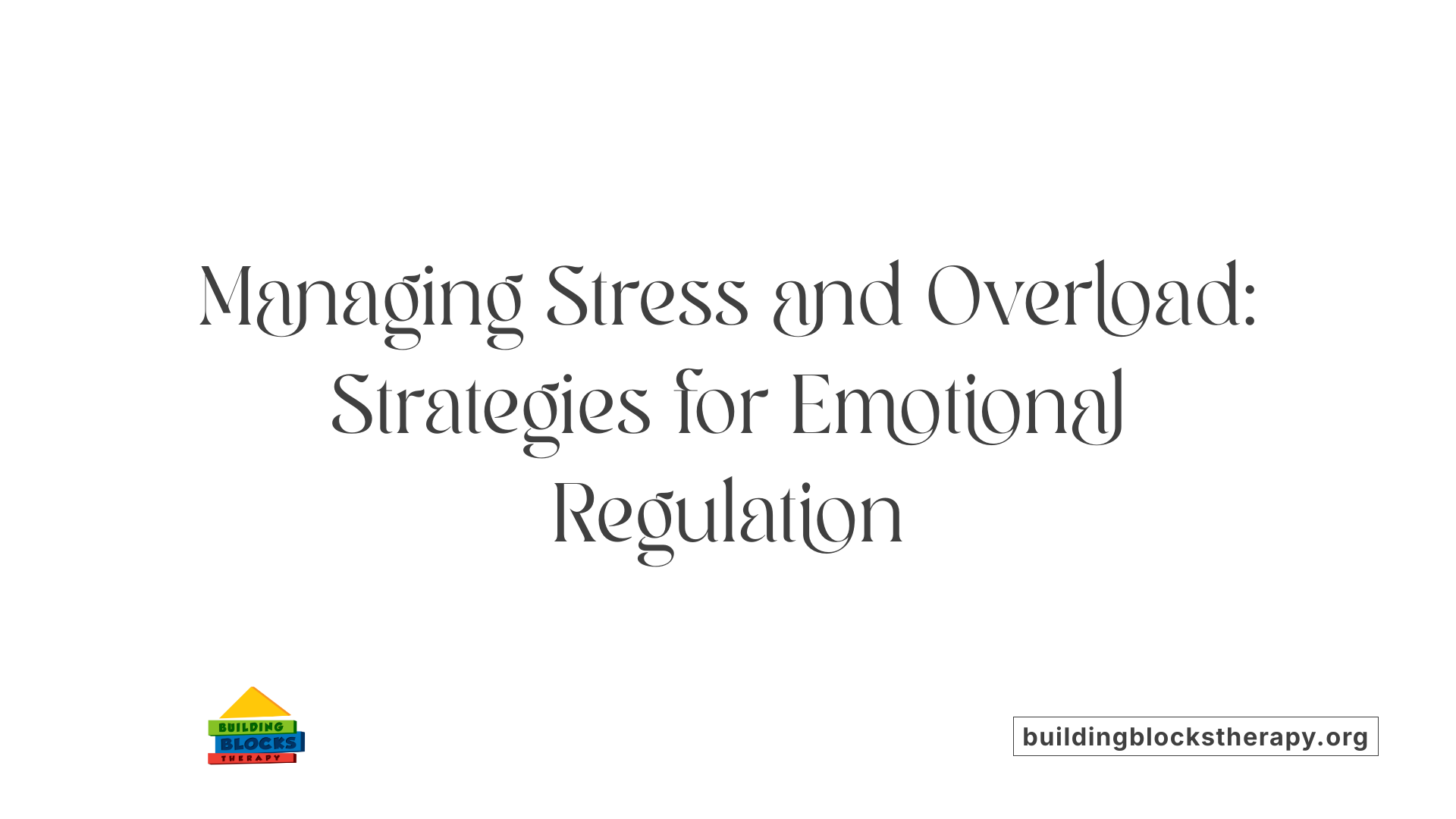 Managing Stress and Overload: Strategies for Emotional Regulation

BUILDING
BLOCKS
THERAPY

buildingblockstherapy.org